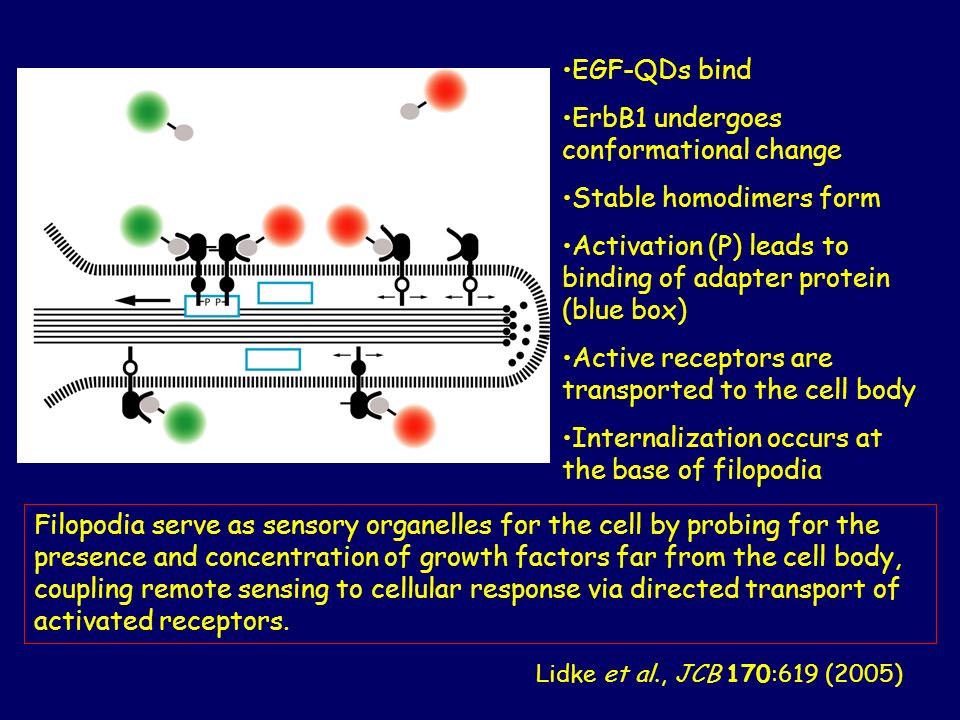 P P

•EGF-QDs bind

•ErbB1 undergoes conformational change

•Stable homodimers form

•Activation (P) leads to binding of adapter protein (blue box)

•Active receptors are transported to the cell body

•Internalization occurs at the base of filopodia

Filopodia serve as sensory organelles for the cell by probing for the presence and concentration of growth factors far from the cell body, coupling remote sensing to cellular response via directed transport of activated receptors.

Lidke et al., JCB 170:619 (2005)